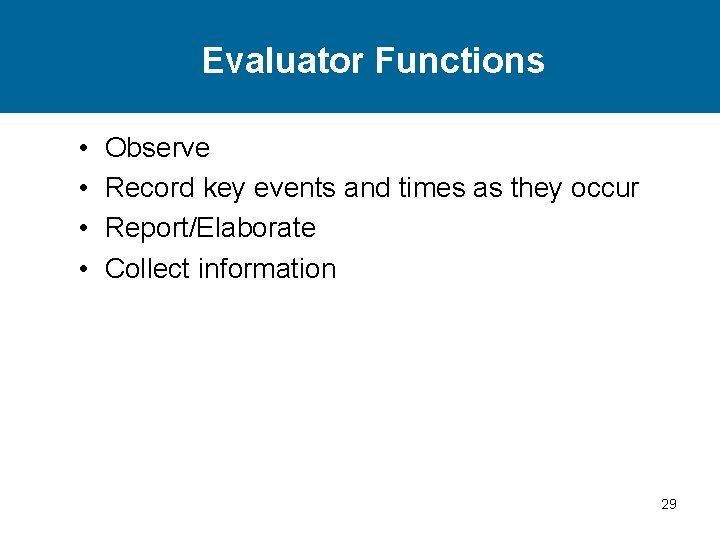 Evaluator Functions

• Observe
• Record key events and times as they occur
• Report/Elaborate
• Collect information

29